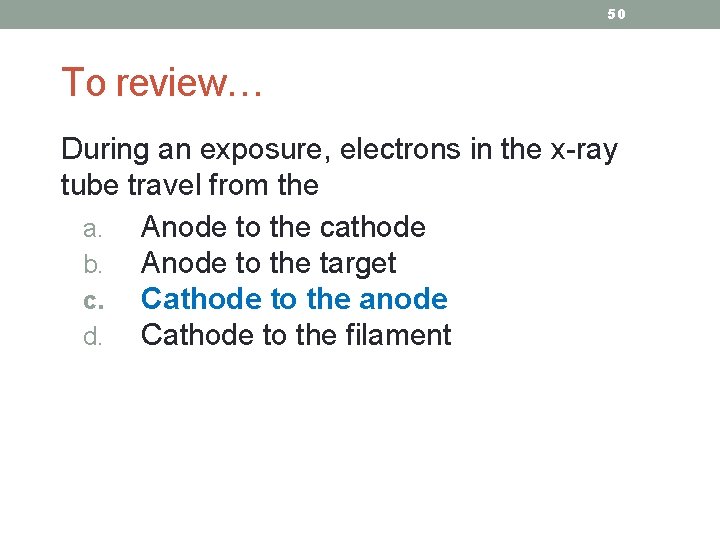 50

To review…

During an exposure, electrons in the x-ray tube travel from the

a. Anode to the cathode
b. Anode to the target
c. Cathode to the anode
d. Cathode to the filament